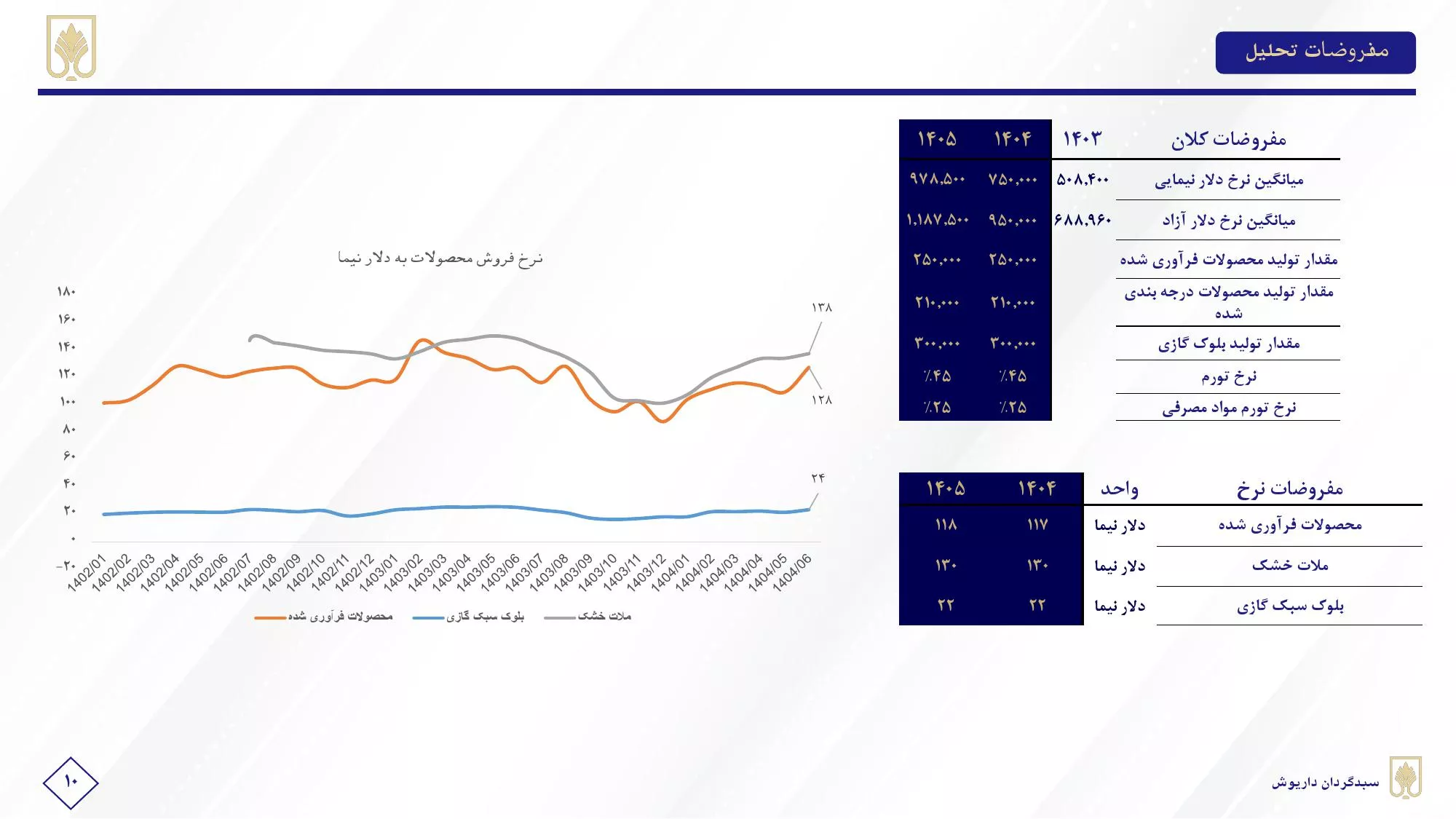 مفروضات تحلیل

| مفروضات کلان | ۱۴۰۳ | ۱۴۰۴ | ۱۴۰۵ |
|---|---|---|---|
| میانگین نرخ دلار نیمایی | ۵۰۸,۴۰۰ | ۷۵۰,۰۰۰ | ۹۷۸,۵۰۰ |
| میانگین نرخ دلار آزاد | ۶۸۸,۹۶۰ | ۹۵۰,۰۰۰ | ۱,۱۸۷,۵۰۰ |
| مقدار تولید محصولات فرآوری شده | | ۲۵۰,۰۰۰ | ۲۵۰,۰۰۰ |
| مقدار تولید محصولات درجه بندی شده | | ۲۱۰,۰۰۰ | ۲۱۰,۰۰۰ |
| مقدار تولید بلوک گازی | | ۳۰۰,۰۰۰ | ۳۰۰,۰۰۰ |
| نرخ تورم | | ٪۴۵ | ٪۴۵ |
| نرخ تورم مواد مصرفی | | ٪۲۵ | ٪۲۵ |

| مفروضات نرخ | واحد | ۱۴۰۴ | ۱۴۰۵ |
|---|---|---|---|
| محصولات فرآوری شده | دلار نیما | ۱۱۷ | ۱۱۸ |
| ملات خشک | دلار نیما | ۱۳۰ | ۱۳۰ |
| بلوک سبک گازی | دلار نیما | ۲۲ | ۲۲ |

نرخ فروش محصولات به دلار نیما

۱۸۰
۱۶۰
۱۴۰
۱۲۰
۱۰۰
۸۰
۶۰
۴۰
۲۰
۰
-۲۰

۱۳۸
۱۲۸
۲۴

1402/01 1402/02 1402/03 1402/04 1402/05 1402/06 1402/07 1402/08 1402/09 1402/10 1402/11 1402/12 1403/01 1403/02 1403/03 1403/04 1403/05 1403/06 1403/07 1403/08 1403/09 1403/10 1403/11 1403/12 1404/01 1404/02 1404/03 1404/04 1404/05 1404/06

محصولات فرآوری شده
بلوک سبک گازی
ملات خشک

۱۰

سبدگردان داریوش